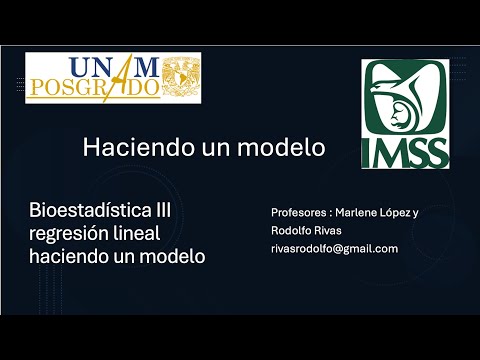 UNAM
POSGRADO

IMSS

Haciendo un modelo

Bioestadística III
regresión lineal
haciendo un modelo

Profesores : Marlene López y
Rodolfo Rivas
rivasrodolfo@gmail.com